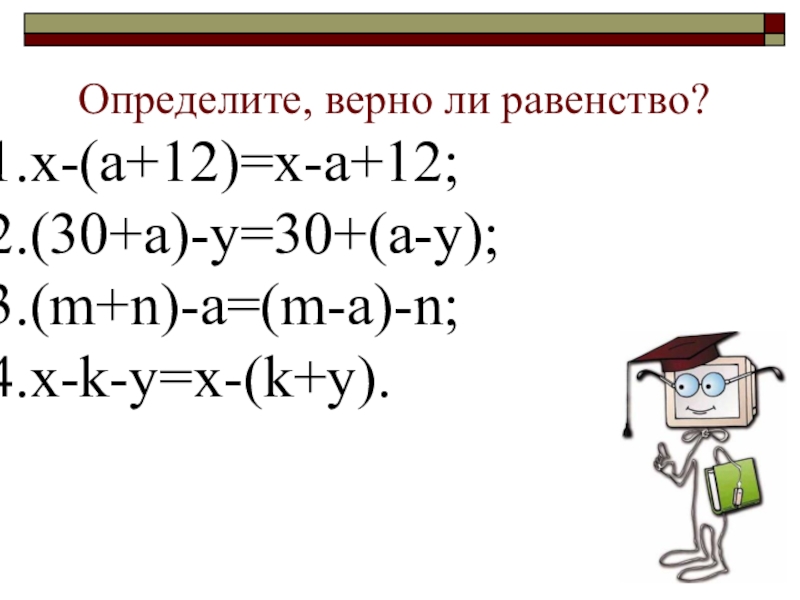 Определите, верно ли равенство?

1.$x-(a+12)=x-a+12$;
2.$(30+a)-y=30+(a-y)$;
3.$(m+n)-a=(m-a)-n$;
4.$x-k-y=x-(k+y)$.